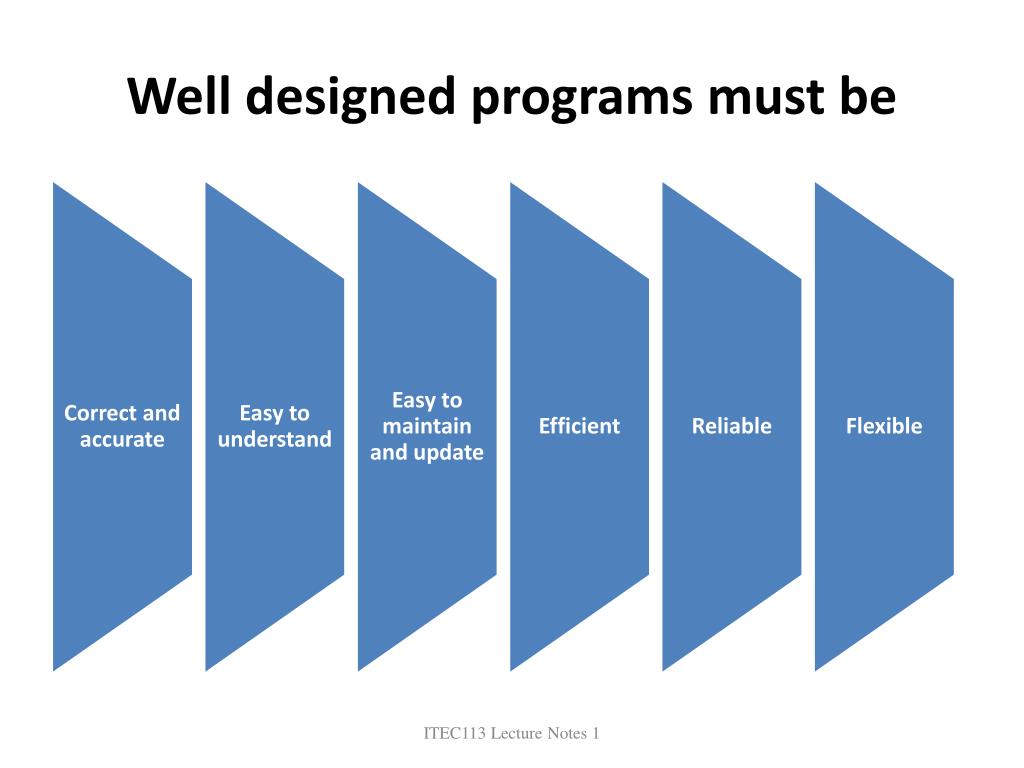 Well designed programs must be

Correct and accurate

Easy to understand

Easy to maintain and update

Efficient

Reliable

Flexible

ITEC113 Lecture Notes 1